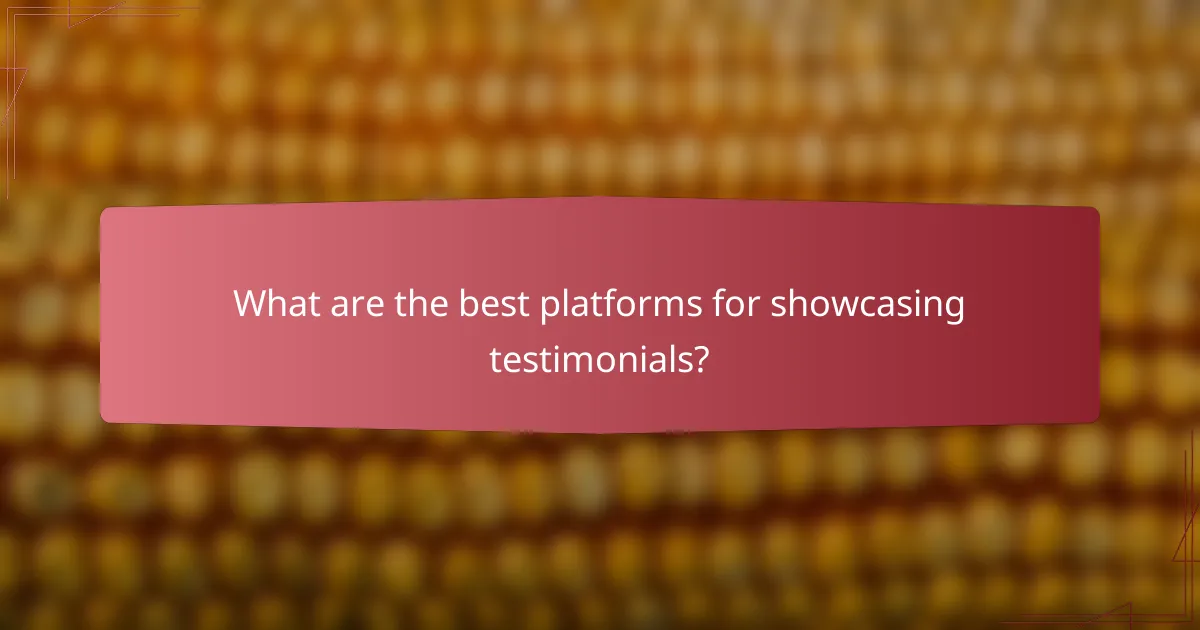 What are the best platforms for showcasing testimonials?